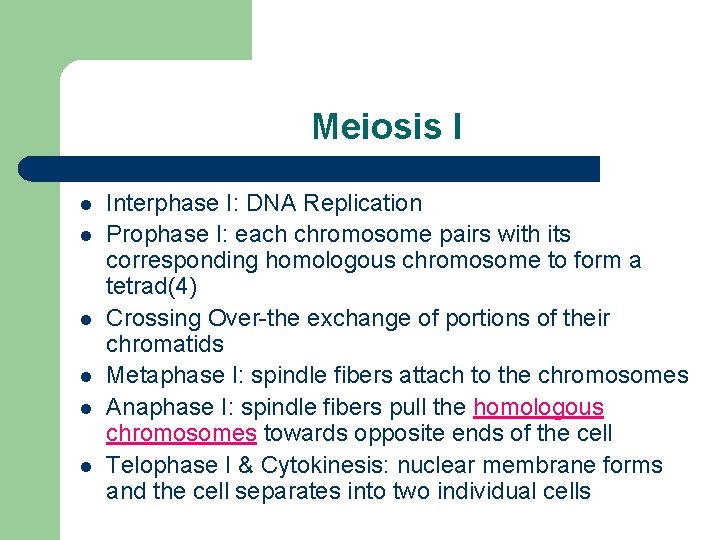 Meiosis I

- Interphase I: DNA Replication
- Prophase I: each chromosome pairs with its corresponding homologous chromosome to form a tetrad(4)
- Crossing Over-the exchange of portions of their chromatids
- Metaphase I: spindle fibers attach to the chromosomes
- Anaphase I: spindle fibers pull the homologous chromosomes towards opposite ends of the cell
- Telophase I & Cytokinesis: nuclear membrane forms and the cell separates into two individual cells